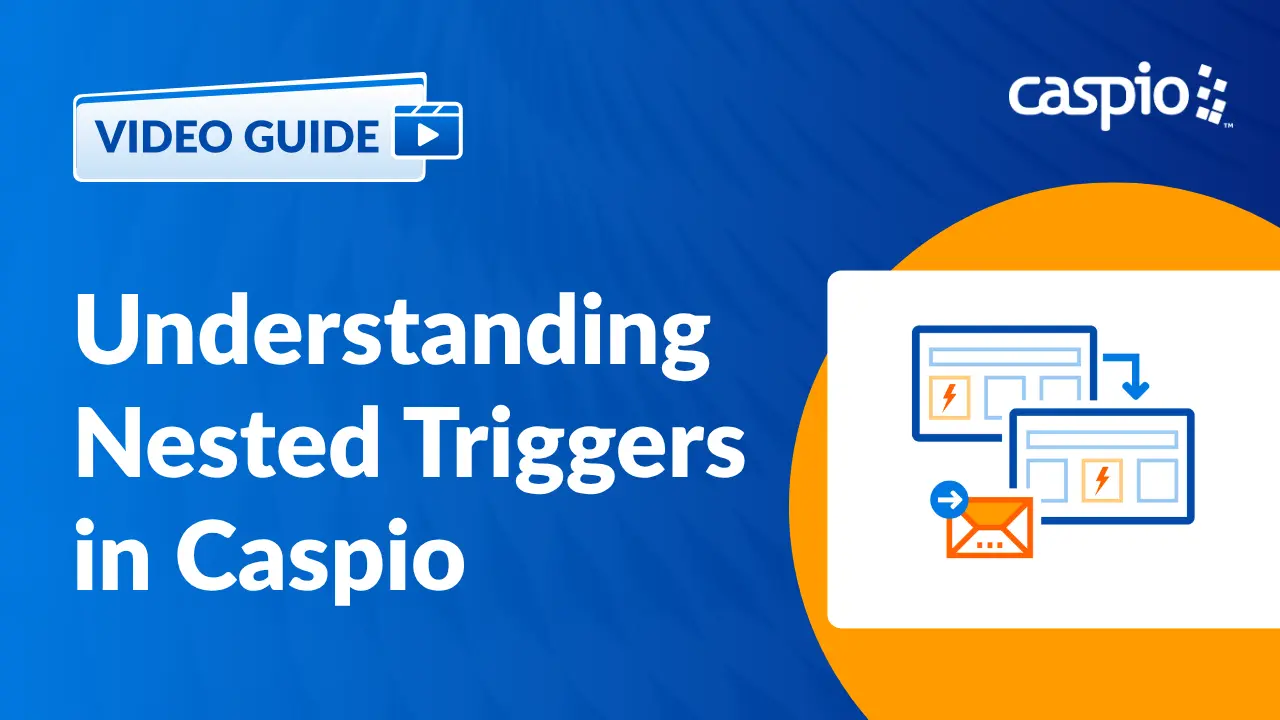 VIDEO GUIDE

caspio™

Understanding Nested Triggers in Caspio